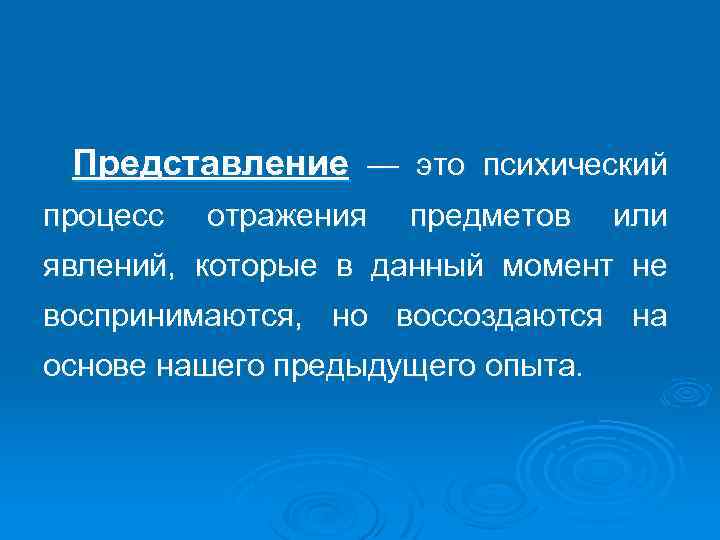 Представление — это психический процесс отражения предметов или явлений, которые в данный момент не воспринимаются, но воссоздаются на основе нашего предыдущего опыта.